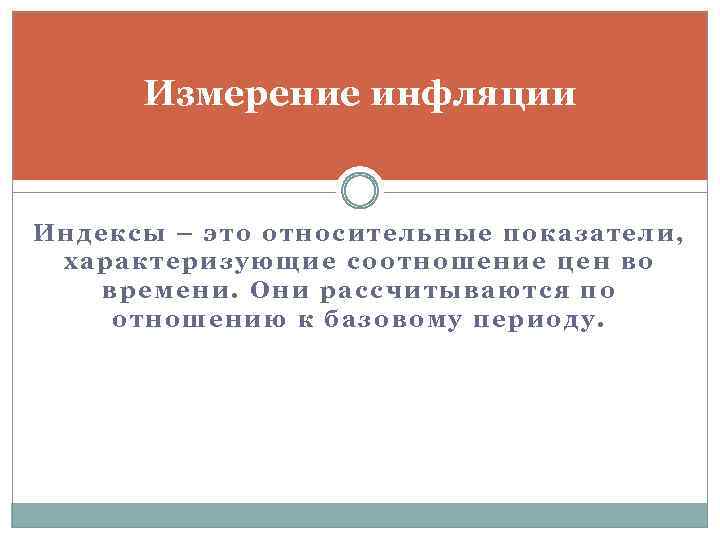 Измерение инфляции

Индексы – это относительные показатели, характеризующие соотношение цен во времени. Они рассчитываются по отношению к базовому периоду.